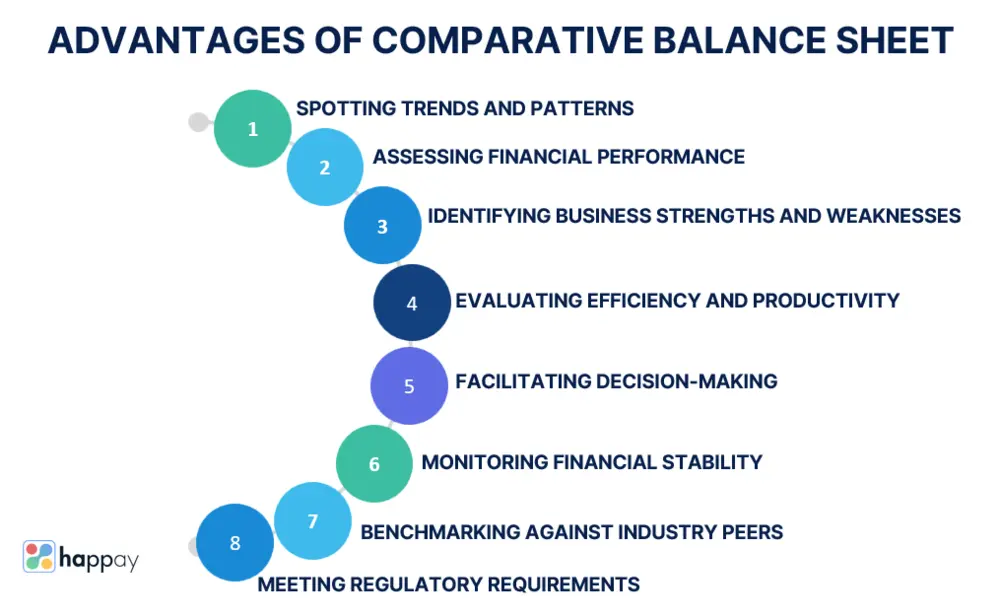 ADVANTAGES OF COMPARATIVE BALANCE SHEET

1 SPOTTING TRENDS AND PATTERNS

2 ASSESSING FINANCIAL PERFORMANCE

3 IDENTIFYING BUSINESS STRENGTHS AND WEAKNESSES

4 EVALUATING EFFICIENCY AND PRODUCTIVITY

5 FACILITATING DECISION-MAKING

6 MONITORING FINANCIAL STABILITY

7 BENCHMARKING AGAINST INDUSTRY PEERS

8 MEETING REGULATORY REQUIREMENTS

happay